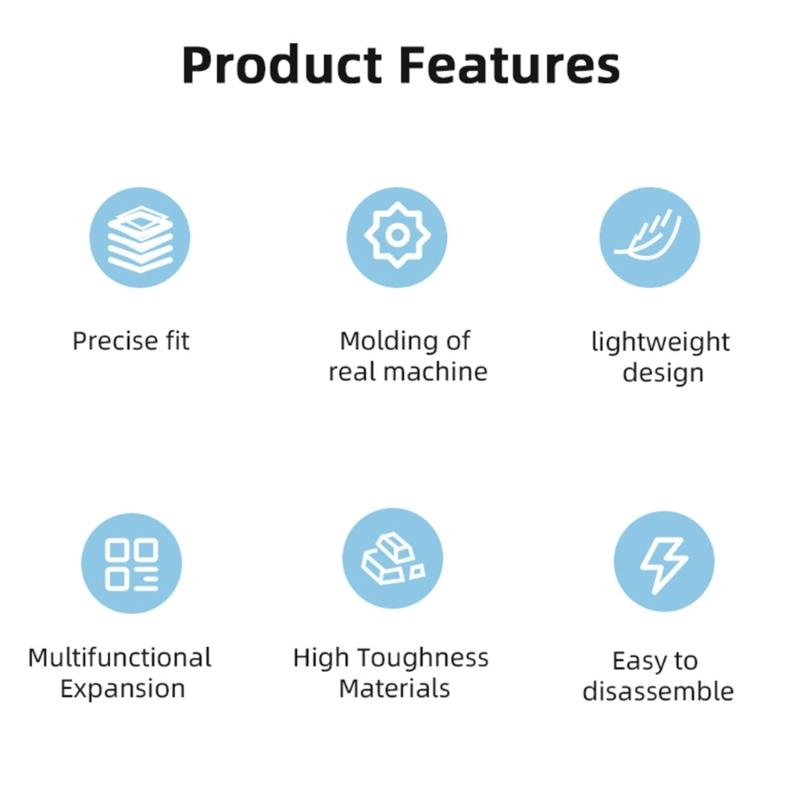 Product Features

Precise fit

Molding of real machine

lightweight design

Multifunctional Expansion

High Toughness Materials

Easy to disassemble